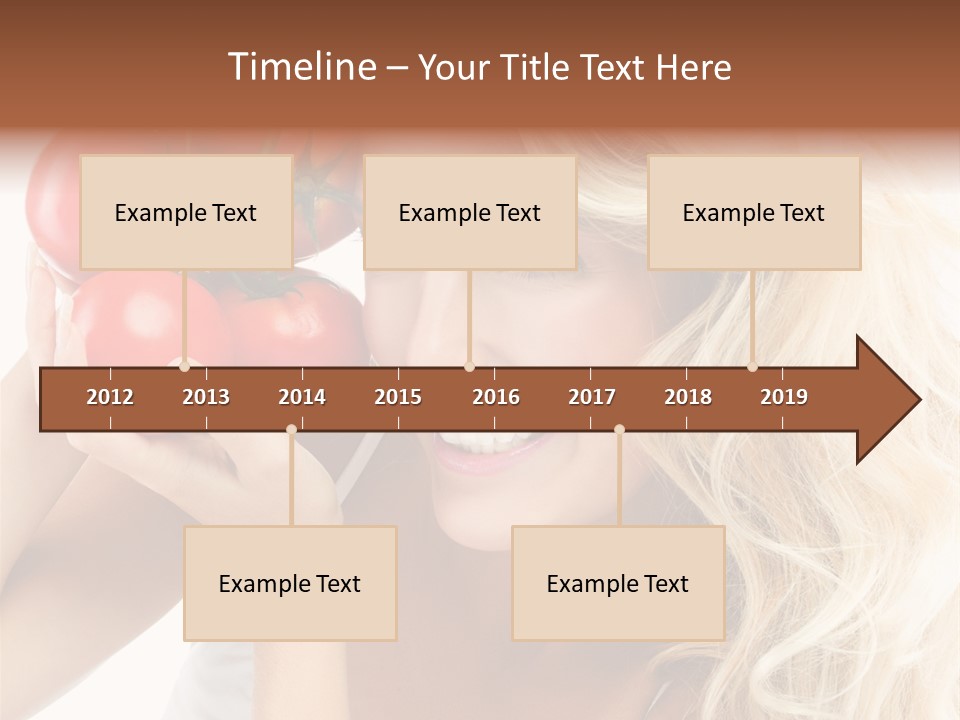 Timeline – Your Title Text Here

Example Text

Example Text

Example Text

2012 2013 2014 2015 2016 2017 2018 2019

Example Text

Example Text